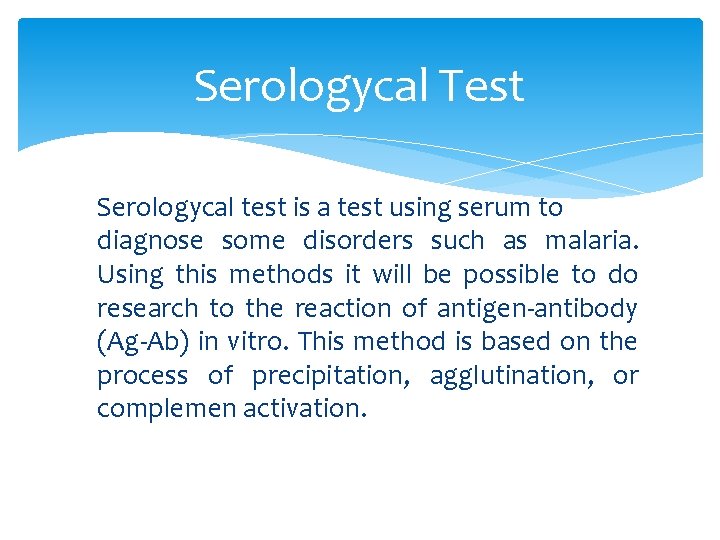 Serologycal Test

Serologycal test is a test using serum to diagnose some disorders such as malaria. Using this methods it will be possible to do research to the reaction of antigen-antibody (Ag-Ab) in vitro. This method is based on the process of precipitation, agglutination, or complemen activation.